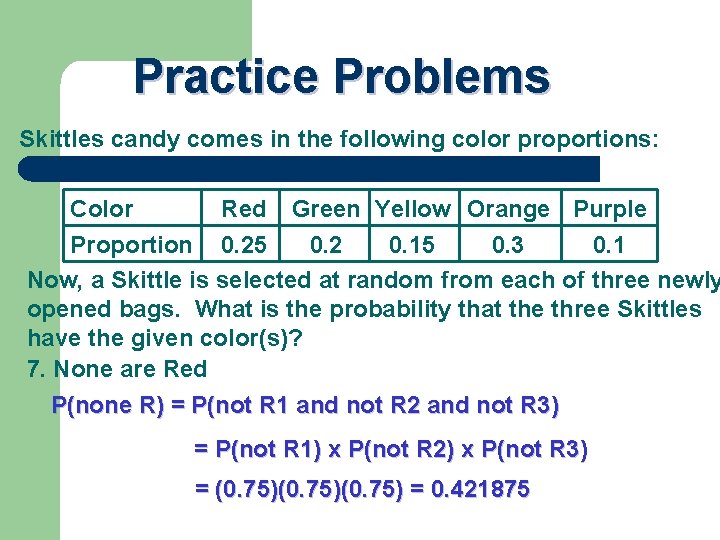 Practice Problems

Skittles candy comes in the following color proportions:

| Color | Red | Green | Yellow | Orange | Purple |
|---|---|---|---|---|---|
| Proportion | 0.25 | 0.2 | 0.15 | 0.3 | 0.1 |

Now, a Skittle is selected at random from each of three newly opened bags. What is the probability that the three Skittles have the given color(s)?

7. None are Red

P(none R) = P(not R1 and not R2 and not R3)

= P(not R1) x P(not R2) x P(not R3)

= (0.75)(0.75)(0.75) = 0.421875